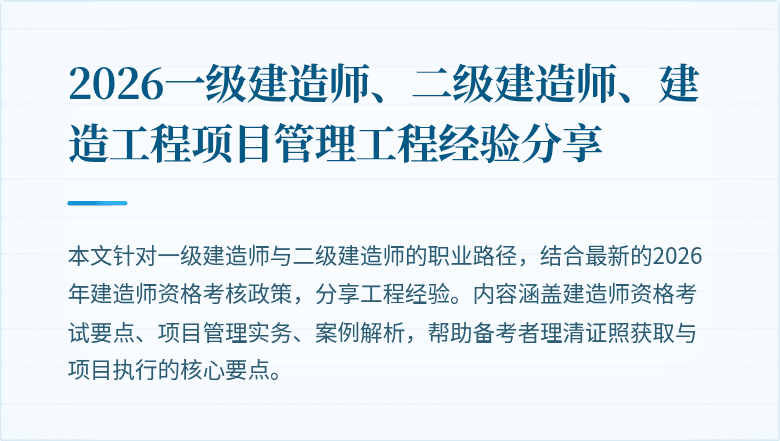 2026一级建造师、二级建造师、建造工程项目管理工程经验分享

本文针对一级建造师与二级建造师的职业路径，结合最新的2026年建造师资格考核政策，分享工程经验。内容涵盖建造师资格考试要点、项目管理实务、案例解析，帮助备考者理清证照获取与项目执行的核心要点。